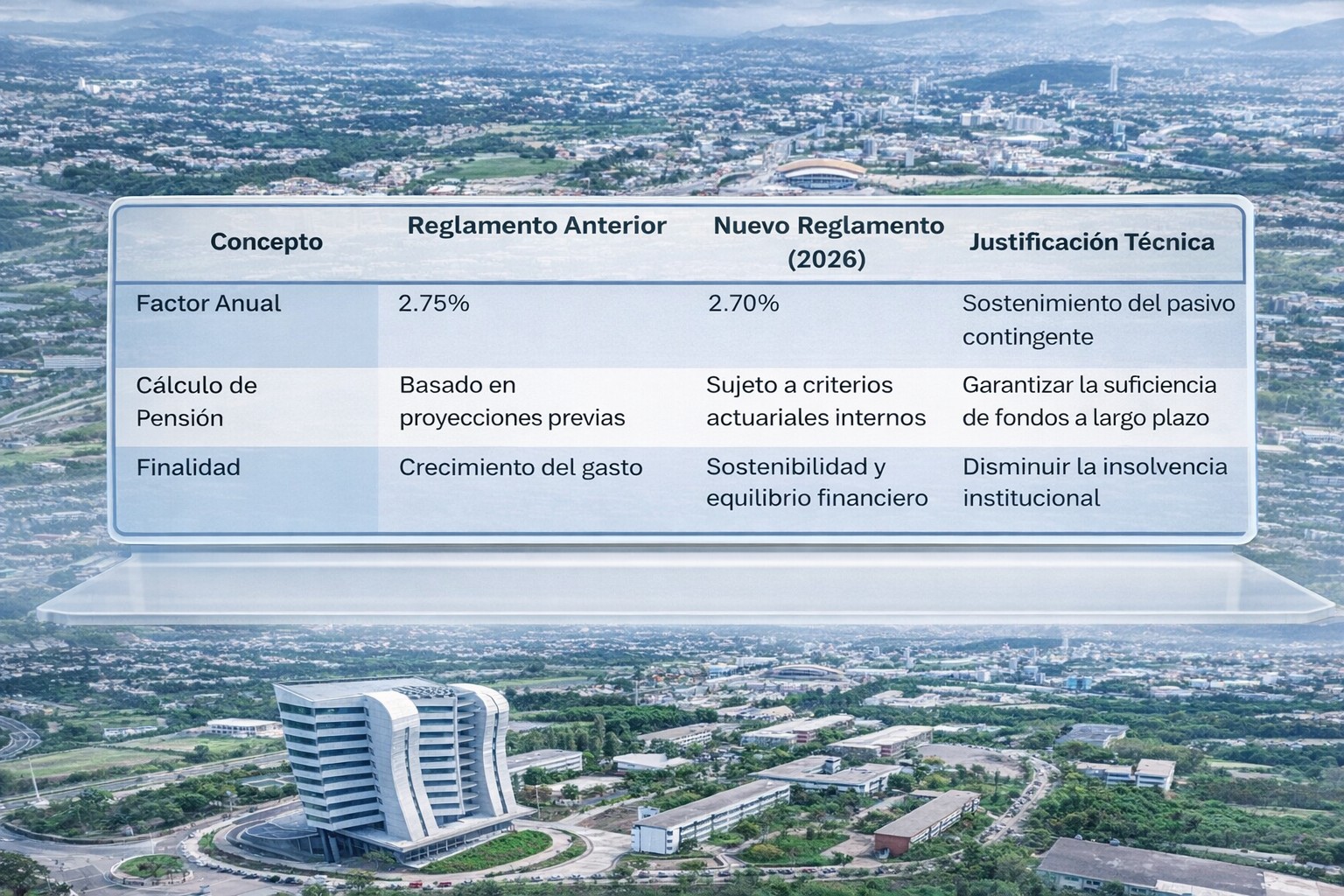 | Concepto | Reglamento Anterior | Nuevo Reglamento (2026) | Justificación Técnica |
|---|---|---|---|
| Factor Anual | 2.75% | 2.70% | Sostenimiento del pasivo contingente |
| Cálculo de Pensión | Basado en proyecciones previas | Sujeto a criterios actuariales internos | Garantizar la suficiencia de fondos a largo plazo |
| Finalidad | Crecimiento del gasto | Sostenibilidad y equilibrio financiero | Disminuir la insolvencia institucional |